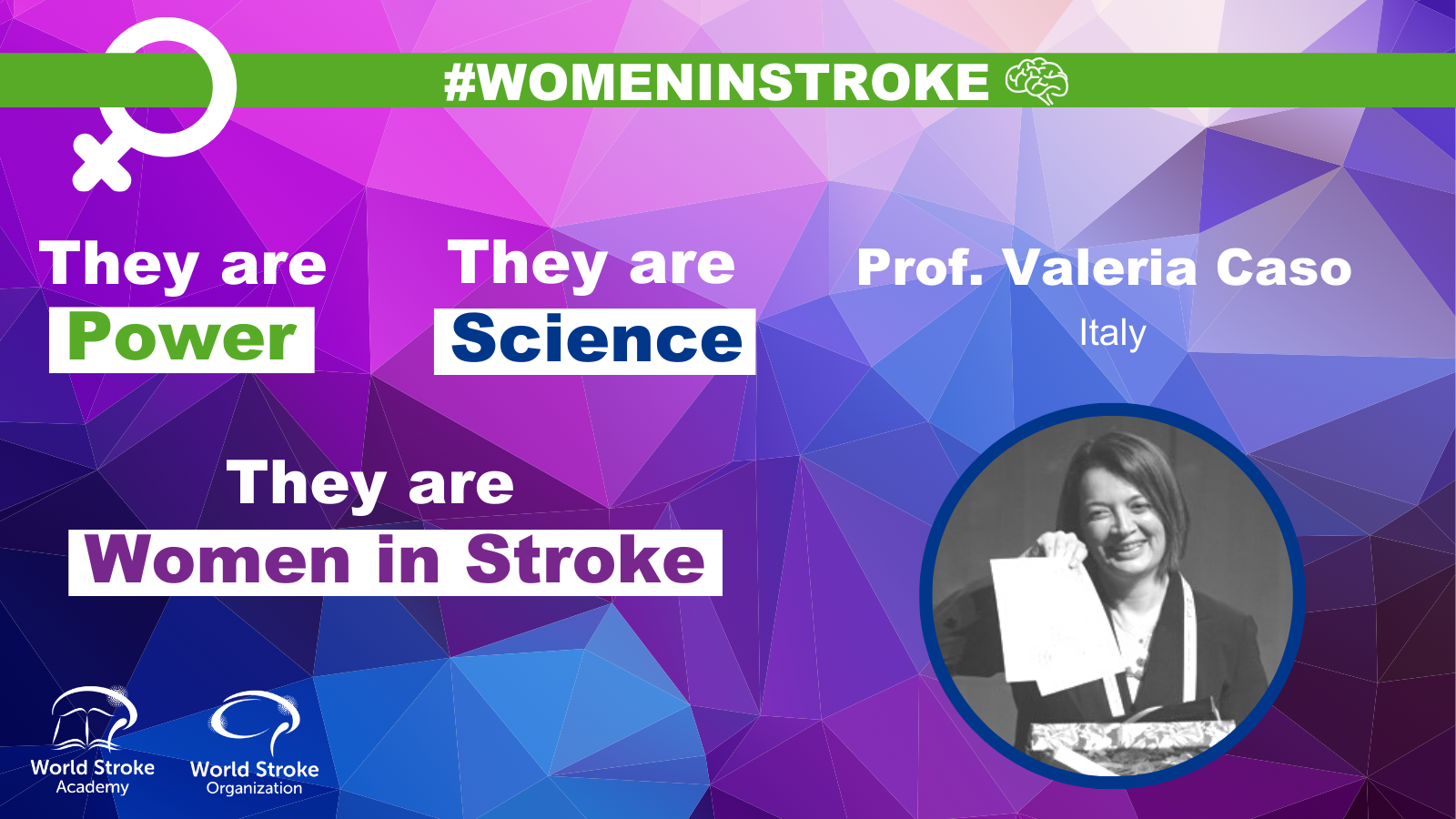 #WOMENINSTROKE

They are Power

They are Science

Prof. Valeria Caso
Italy

They are Women in Stroke

World Stroke Academy

World Stroke Organization